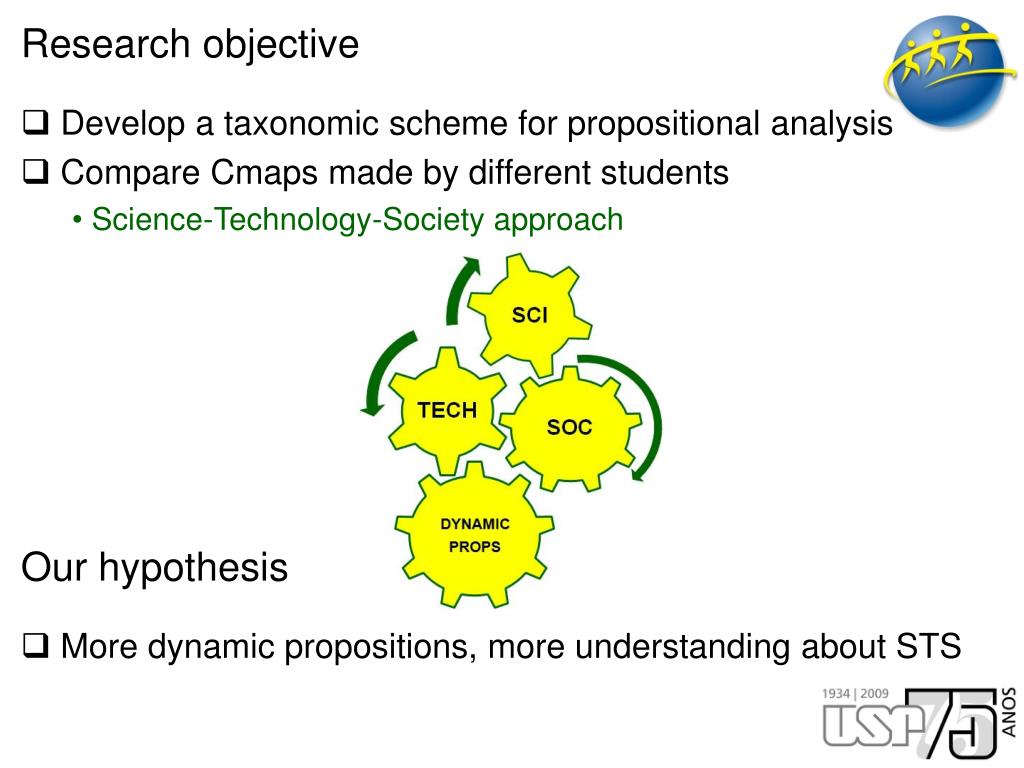 Research objective

❑ Develop a taxonomic scheme for propositional analysis

❑ Compare Cmaps made by different students

• Science-Technology-Society approach

SCI

TECH

SOC

DYNAMIC PROPS

Our hypothesis

❑ More dynamic propositions, more understanding about STS

1934 | 2009

USP 75 ANOS